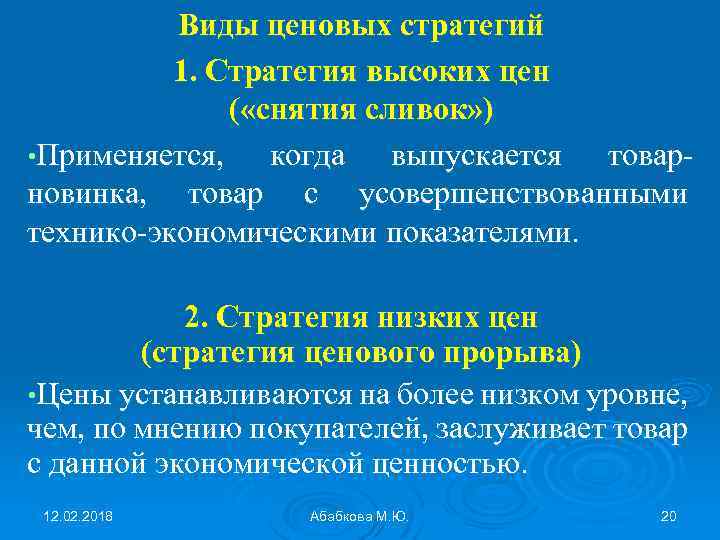 Виды ценовых стратегий

1. Стратегия высоких цен («снятия сливок»)

•Применяется, когда выпускается товар-новинка, товар с усовершенствованными технико-экономическими показателями.

2. Стратегия низких цен (стратегия ценового прорыва)

•Цены устанавливаются на более низком уровне, чем, по мнению покупателей, заслуживает товар с данной экономической ценностью.

12.02.2018 Абабкова М.Ю. 20